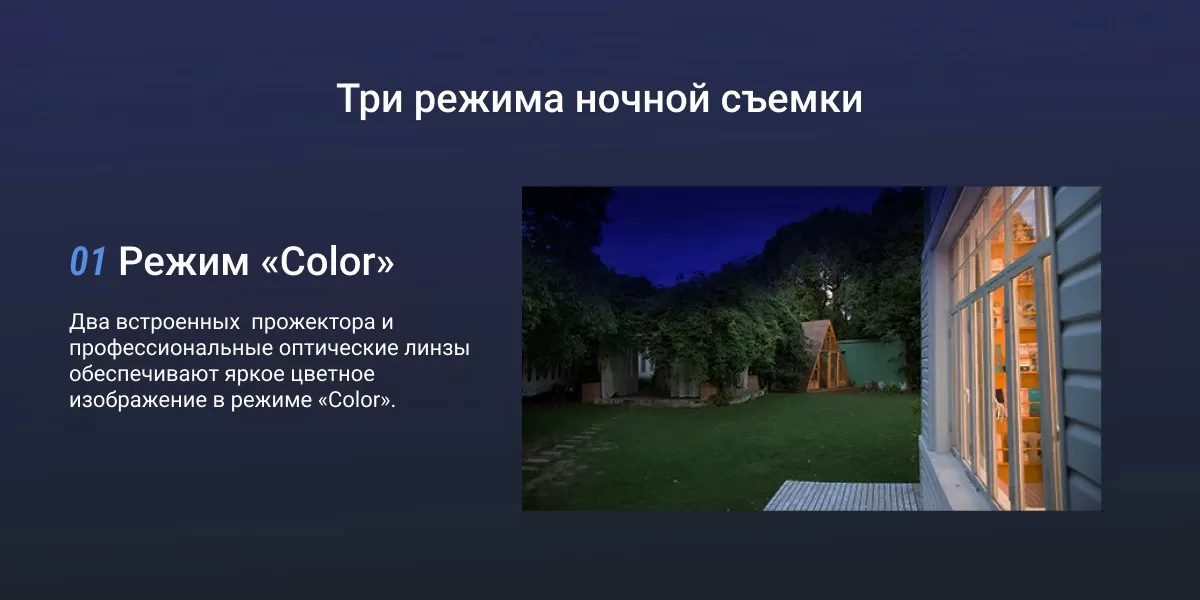 Три режима ночной съемки

01 Режим «Color»

Два встроенных  прожектора и профессиональные оптические линзы обеспечивают яркое цветное изображение в режиме «Color».